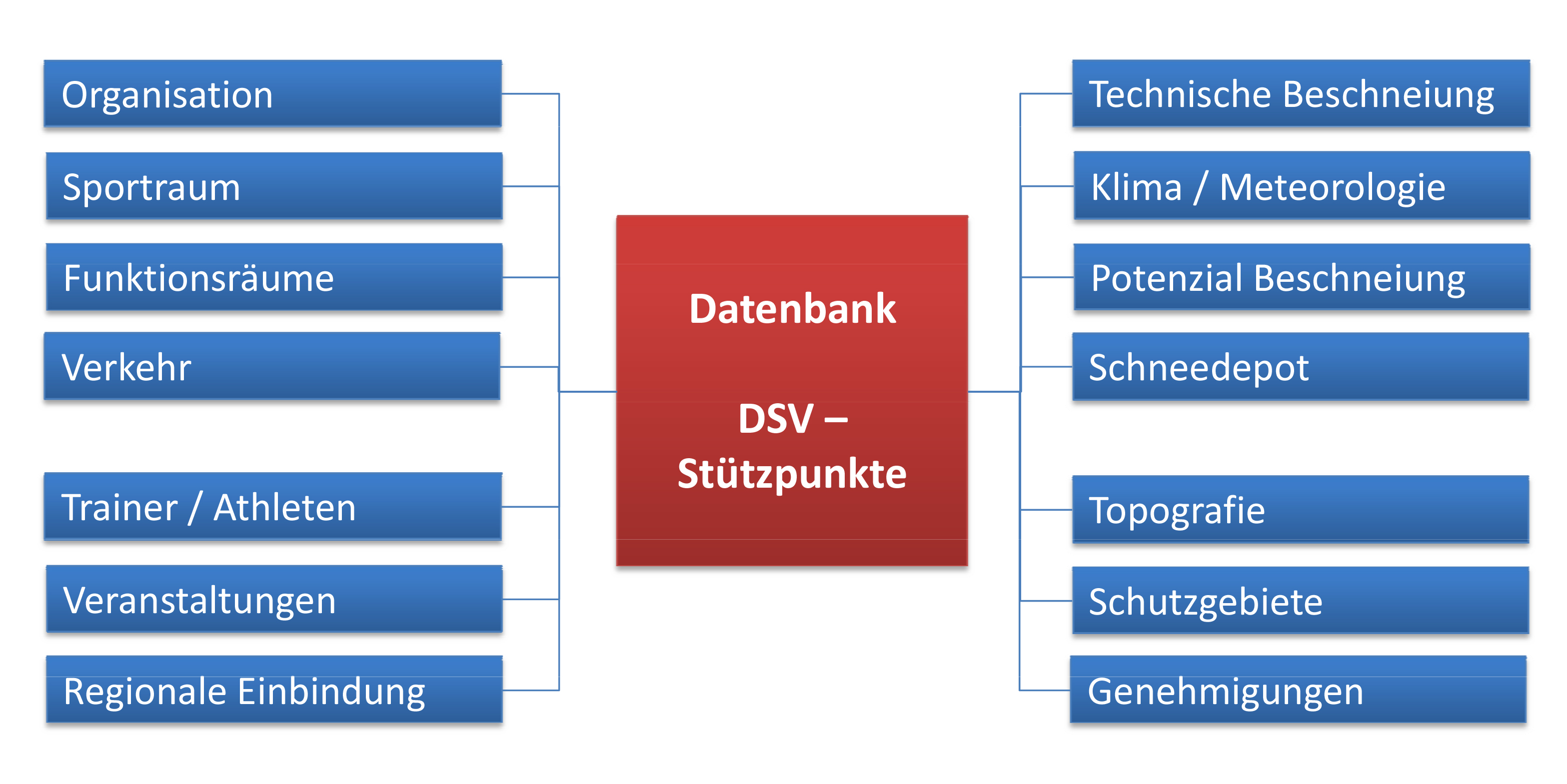 Organisation

Sportraum

Funktionsräume

Verkehr

Trainer / Athleten

Veranstaltungen

Regionale Einbindung

Datenbank

DSV – Stützpunkte

Technische Beschneiung

Klima / Meteorologie

Potenzial Beschneiung

Schneedepot

Topografie

Schutzgebiete

Genehmigungen